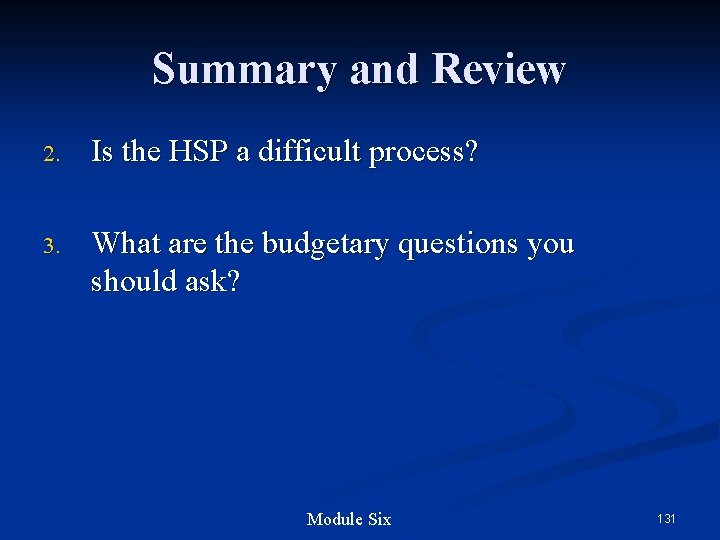 Summary and Review

2. Is the HSP a difficult process?

3. What are the budgetary questions you should ask?

Module Six

131